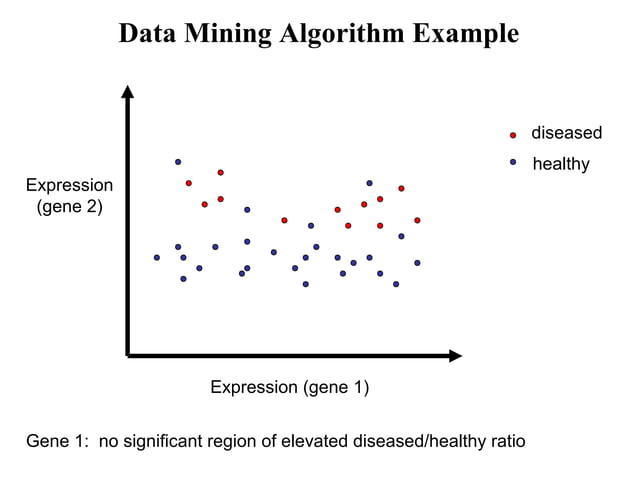 Data Mining Algorithm Example

diseased
healthy

Expression
(gene 2)

Expression (gene 1)

Gene 1: no significant region of elevated diseased/healthy ratio